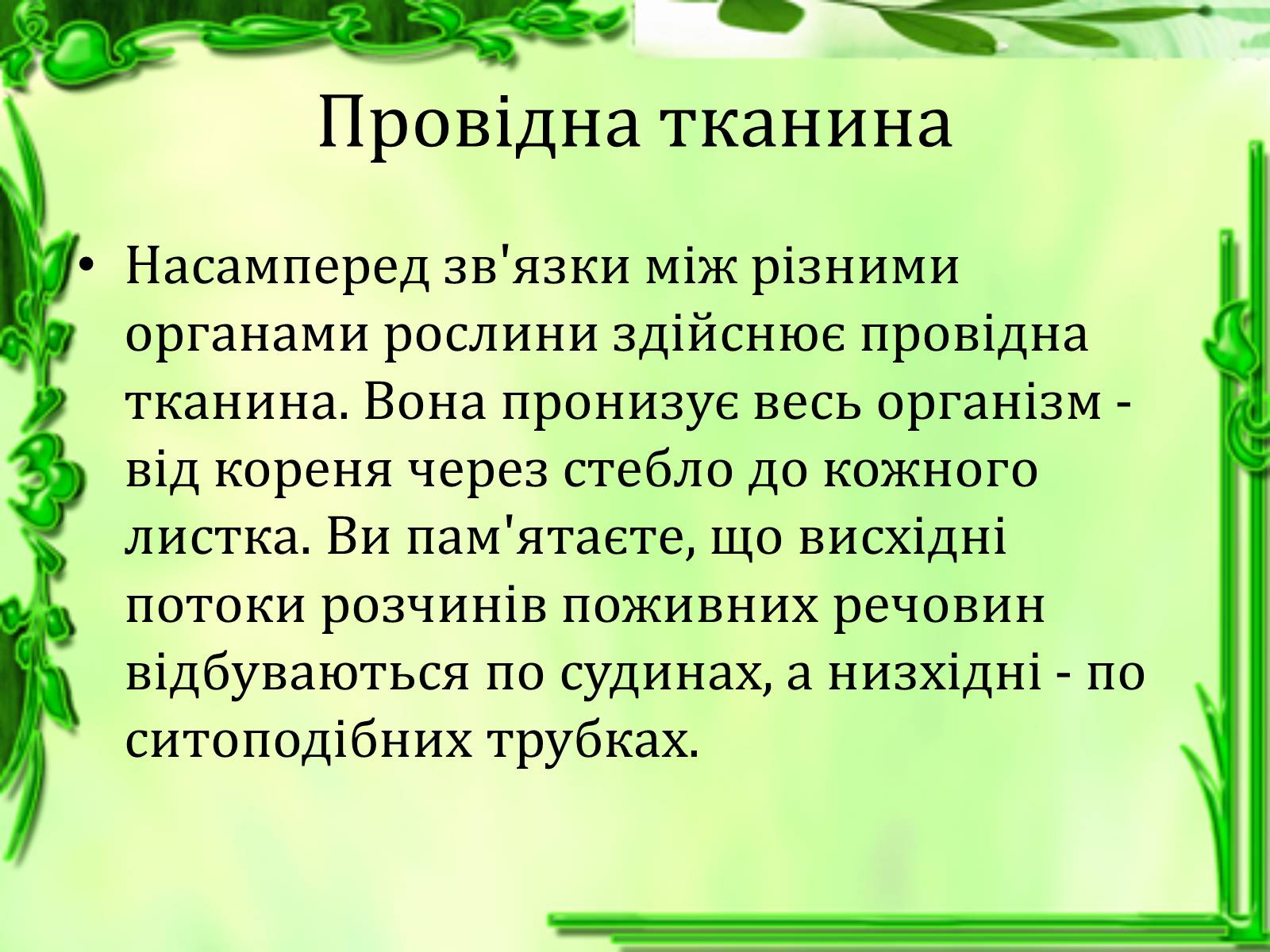 Провідна тканина

• Насамперед зв'язки між різними органами рослини здійснює провідна тканина. Вона пронизує весь організм - від кореня через стебло до кожного листка. Ви пам'ятаєте, що висхідні потоки розчинів поживних речовин відбуваються по судинах, а низхідні - по ситоподібних трубках.